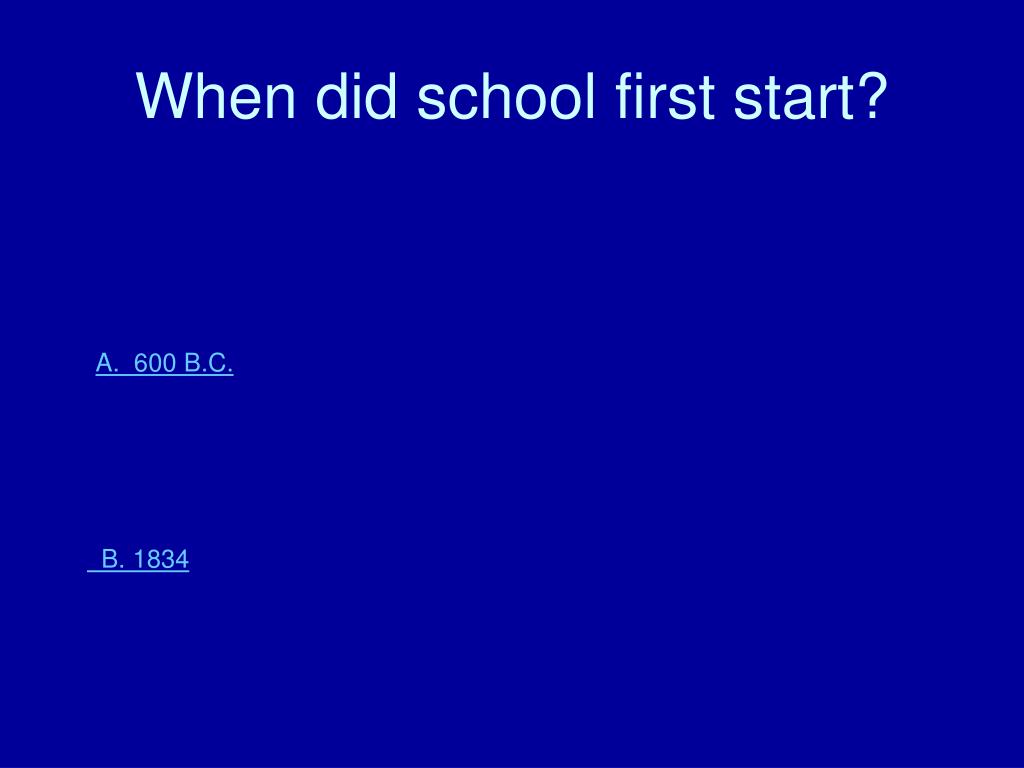 When did school first start?

A. 600 B.C.

B. 1834